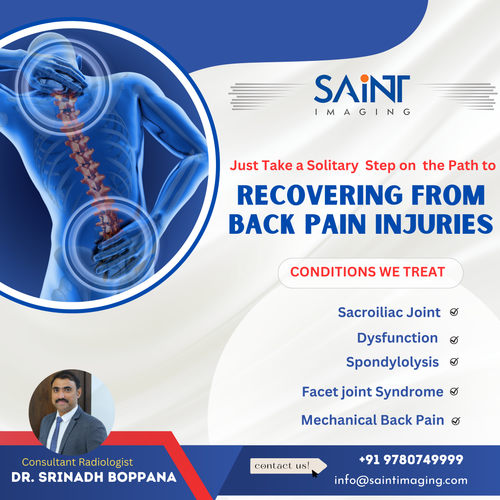 SAINT
IMAGING

Just Take a Solitary Step on the Path to

RECOVERING FROM BACK PAIN INJURIES

CONDITIONS WE TREAT

Sacroiliac Joint

Dysfunction

Spondylolysis

Facet joint Syndrome

Mechanical Back Pain

Consultant Radiologist
DR. SRINADH BOPPANA

contact us!

+91 9780749999
info@saintimaging.com